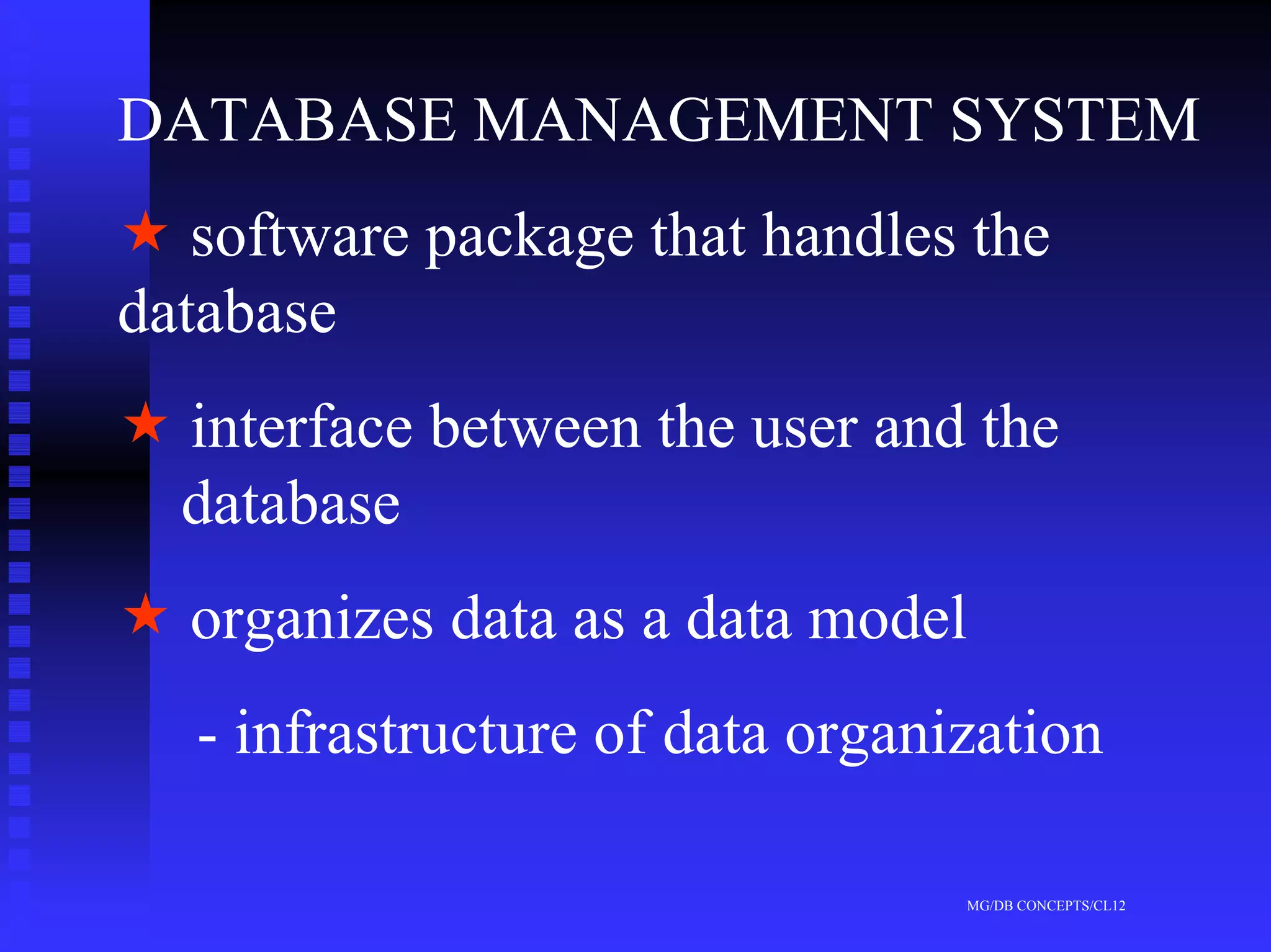 DATABASE MANAGEMENT SYSTEM

★ software package that handles the database

★ interface between the user and the database

★ organizes data as a data model

- infrastructure of data organization

MG/DB CONCEPTS/CL12